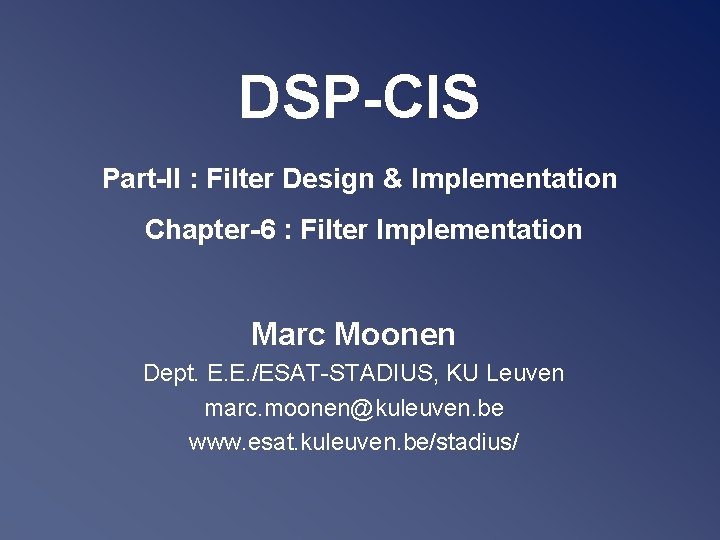 DSP-CIS

Part-II : Filter Design & Implementation

Chapter-6 : Filter Implementation

Marc Moonen

Dept. E.E./ESAT-STADIUS, KU Leuven

marc.moonen@kuleuven.be

www.esat.kuleuven.be/stadius/